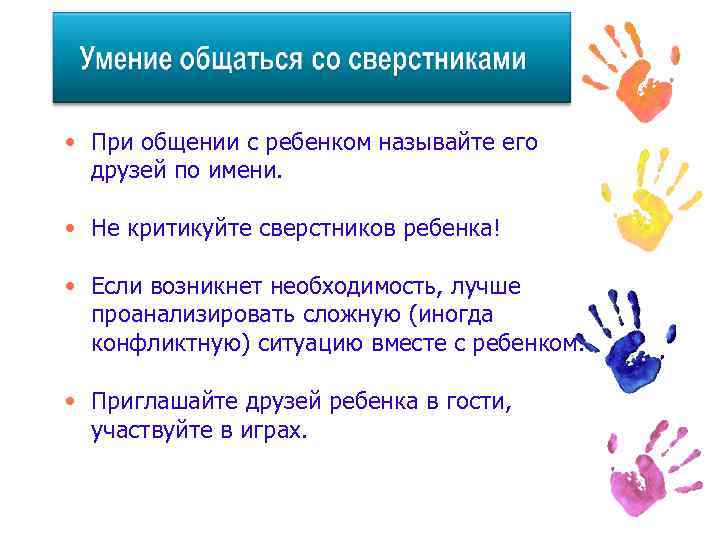 Умение общаться со сверстниками

• При общении с ребенком называйте его друзей по имени.

• Не критикуйте сверстников ребенка!

• Если возникнет необходимость, лучше проанализировать сложную (иногда конфликтную) ситуацию вместе с ребенком.

• Приглашайте друзей ребенка в гости, участвуйте в играх.